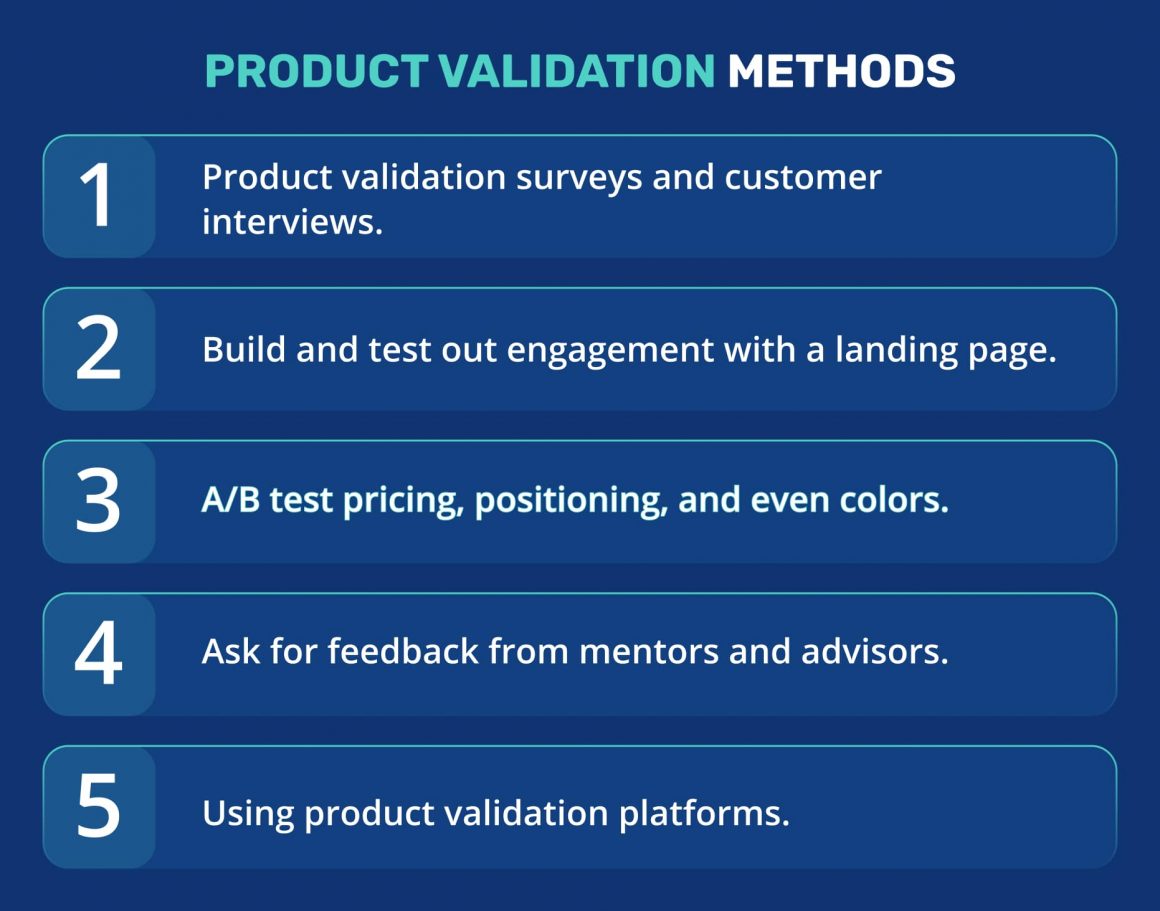 PRODUCT VALIDATION METHODS

1 Product validation surveys and customer interviews.

2 Build and test out engagement with a landing page.

3 A/B test pricing, positioning, and even colors.

4 Ask for feedback from mentors and advisors.

5 Using product validation platforms.